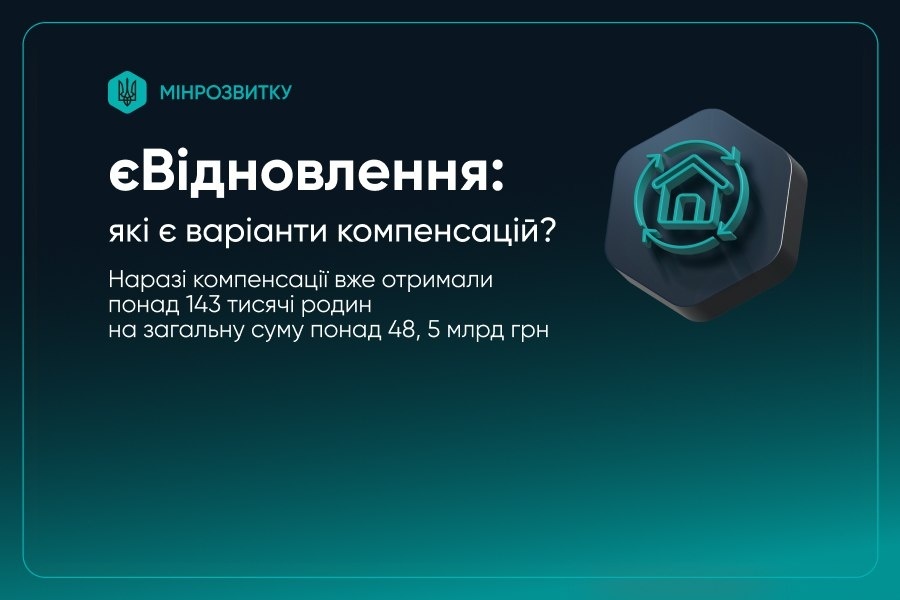 МІНРОЗВИТКУ

єВідновлення:

які є варіанти компенсацій?

Наразі компенсації вже отримали понад 143 тисячі родин на загальну суму понад 48, 5 млрд грн